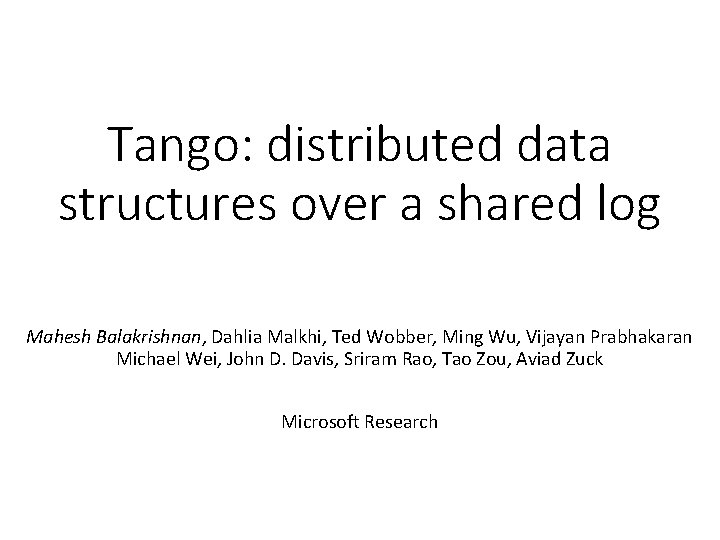 Tango: distributed data structures over a shared log

Mahesh Balakrishnan, Dahlia Malkhi, Ted Wobber, Ming Wu, Vijayan Prabhakaran
Michael Wei, John D. Davis, Sriram Rao, Tao Zou, Aviad Zuck

Microsoft Research